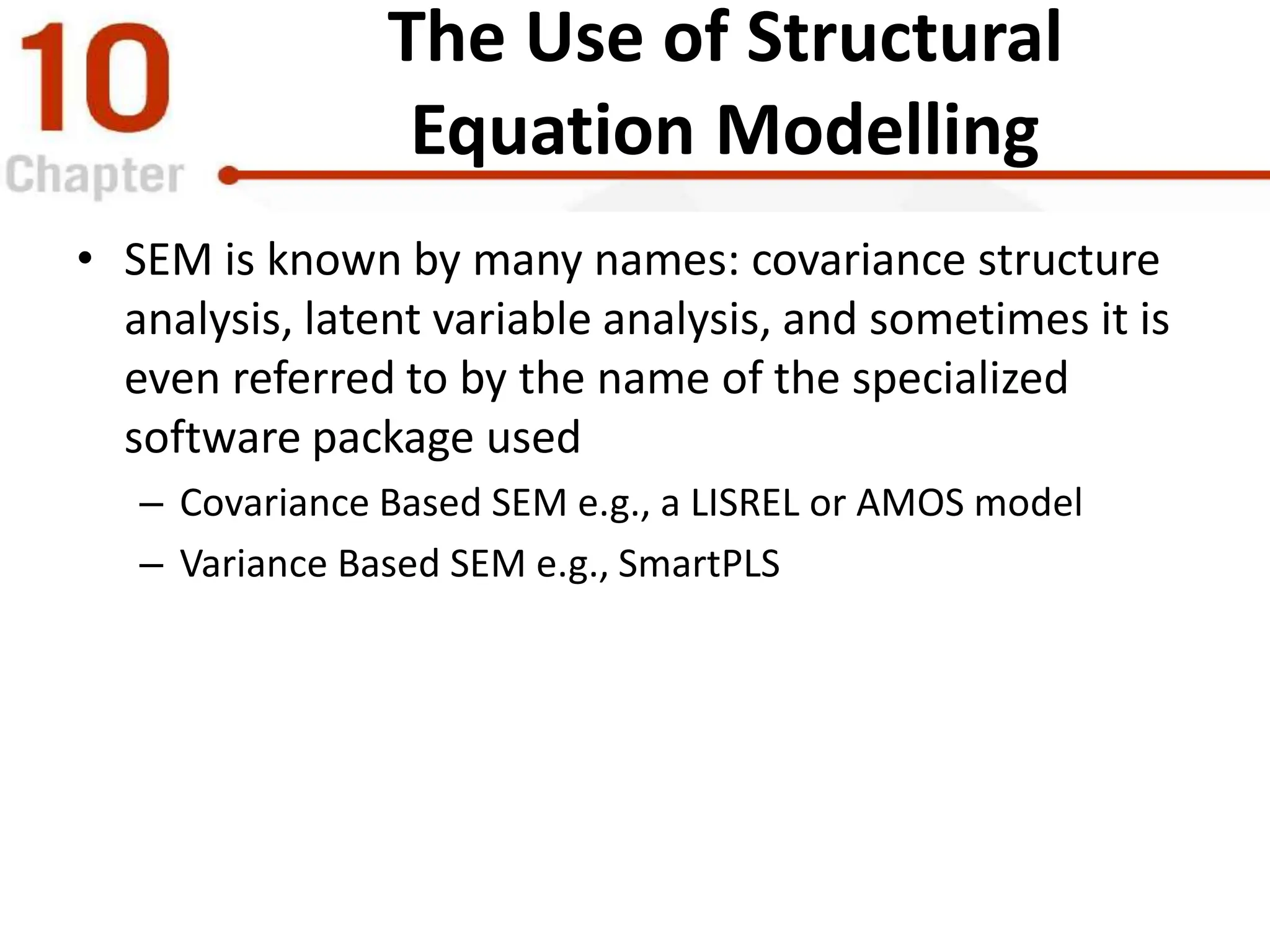 10
Chapter

The Use of Structural Equation Modelling

• SEM is known by many names: covariance structure analysis, latent variable analysis, and sometimes it is even referred to by the name of the specialized software package used
– Covariance Based SEM e.g., a LISREL or AMOS model
– Variance Based SEM e.g., SmartPLS